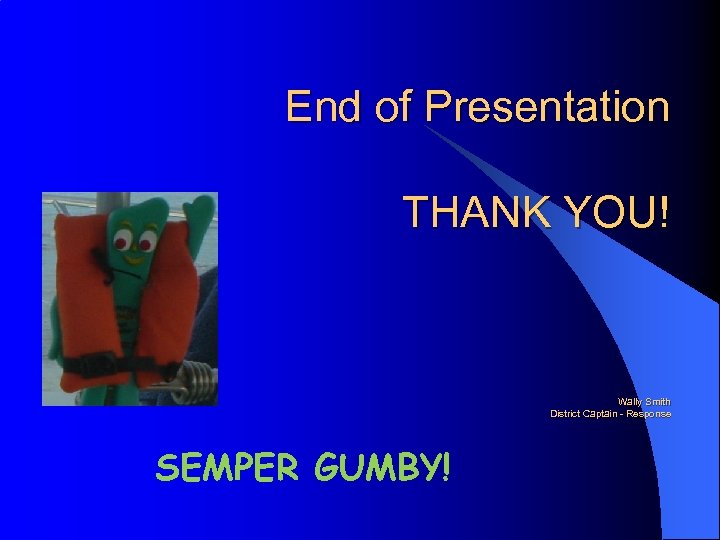 End of Presentation

THANK YOU!

Wally Smith
District Captain - Response

SEMPER GUMBY!